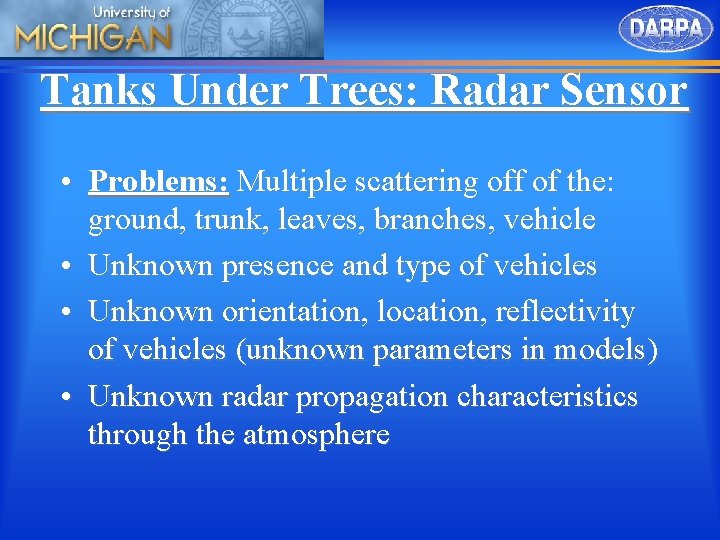 University of MICHIGAN

DARPA

Tanks Under Trees: Radar Sensor

• Problems: Multiple scattering off of the: ground, trunk, leaves, branches, vehicle
• Unknown presence and type of vehicles
• Unknown orientation, location, reflectivity of vehicles (unknown parameters in models)
• Unknown radar propagation characteristics through the atmosphere